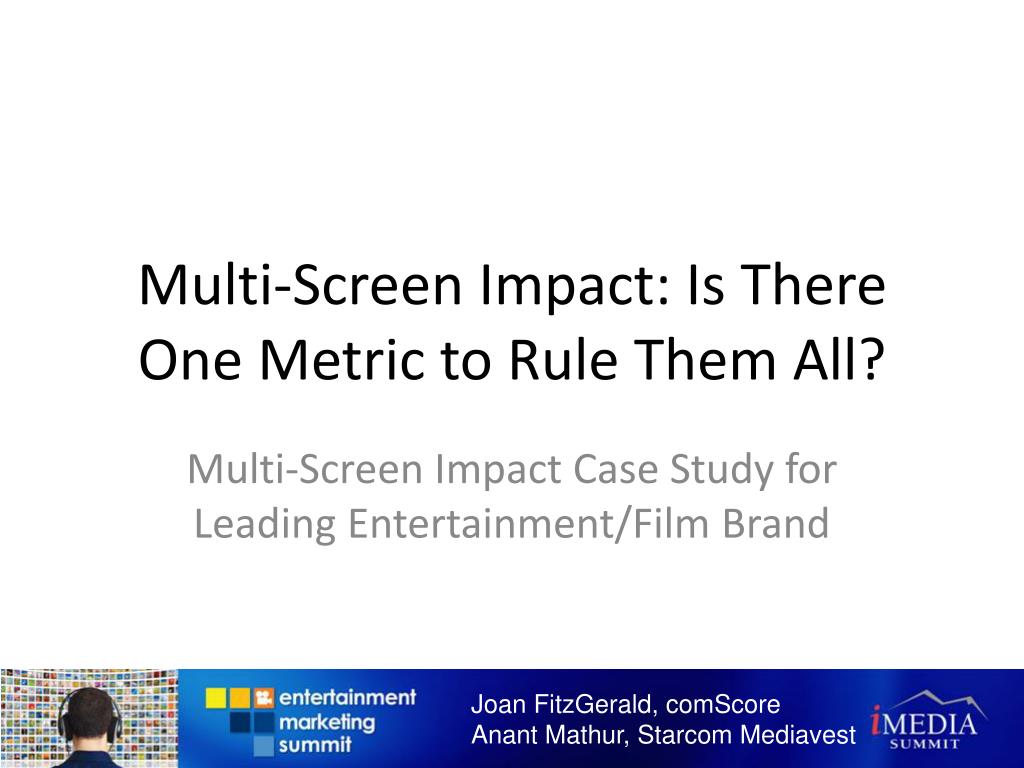 Multi-Screen Impact: Is There One Metric to Rule Them All?

Multi-Screen Impact Case Study for Leading Entertainment/Film Brand

entertainment marketing summit

Joan FitzGerald, comScore
Anant Mathur, Starcom Mediavest

iMEDIA SUMMIT